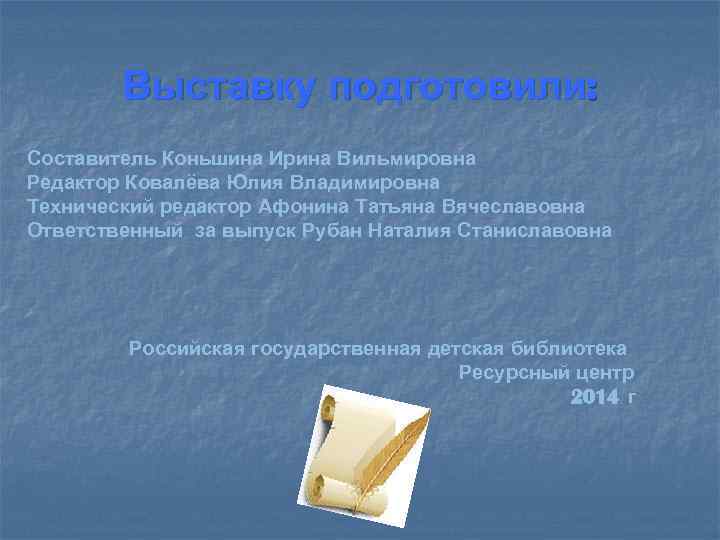 Выставку подготовили:

Составитель Коньшина Ирина Вильмировна
Редактор Ковалёва Юлия Владимировна
Технический редактор Афонина Татьяна Вячеславовна
Ответственный за выпуск Рубан Наталия Станиславовна

Российская государственная детская библиотека
Ресурсный центр
2014 г